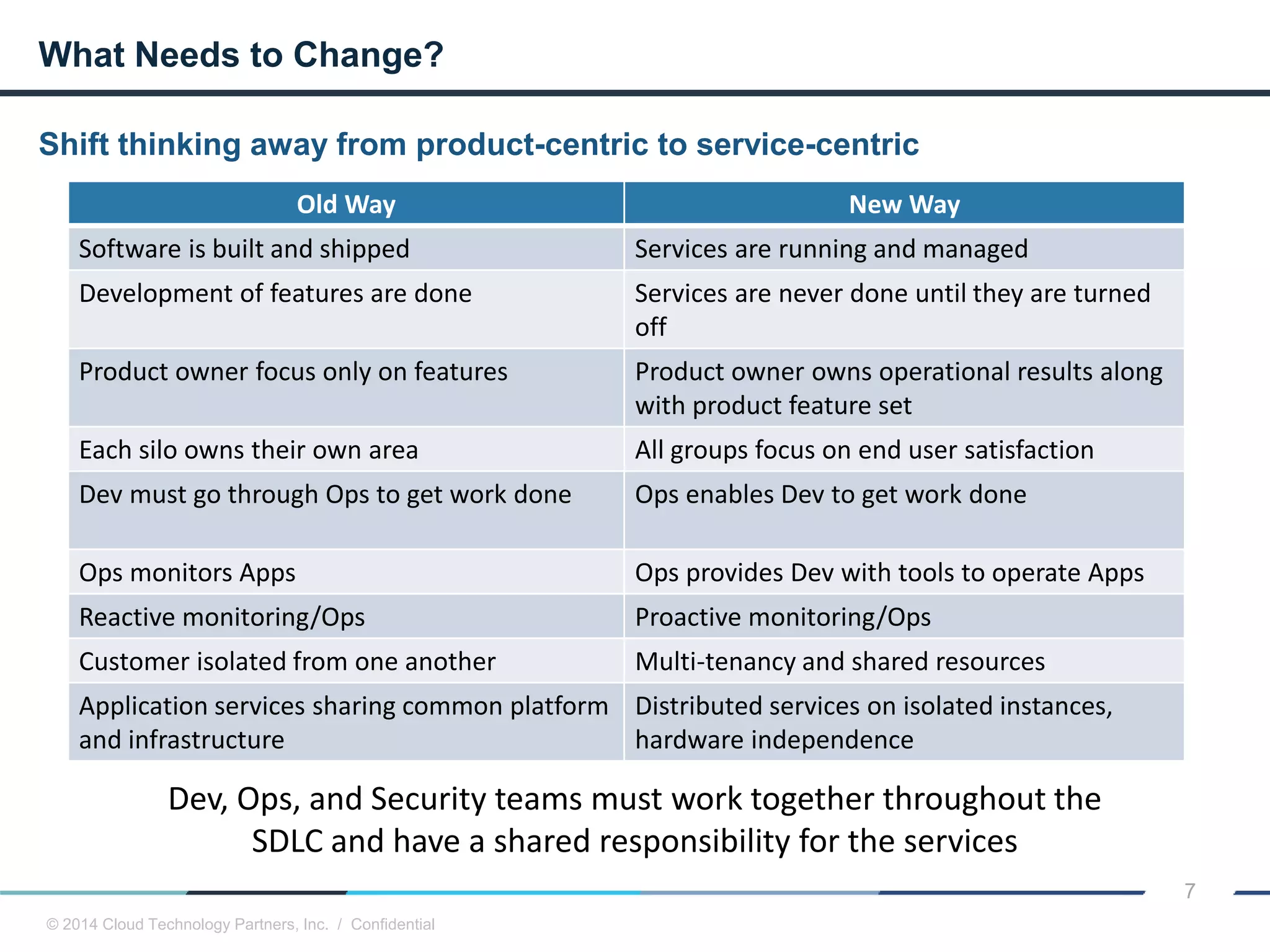 What Needs to Change?

Shift thinking away from product-centric to service-centric

| Old Way | New Way |
|---|---|
| Software is built and shipped | Services are running and managed |
| Development of features are done | Services are never done until they are turned off |
| Product owner focus only on features | Product owner owns operational results along with product feature set |
| Each silo owns their own area | All groups focus on end user satisfaction |
| Dev must go through Ops to get work done | Ops enables Dev to get work done |
| Ops monitors Apps | Ops provides Dev with tools to operate Apps |
| Reactive monitoring/Ops | Proactive monitoring/Ops |
| Customer isolated from one another | Multi-tenancy and shared resources |
| Application services sharing common platform and infrastructure | Distributed services on isolated instances, hardware independence |

Dev, Ops, and Security teams must work together throughout the SDLC and have a shared responsibility for the services

7

© 2014 Cloud Technology Partners, Inc. / Confidential